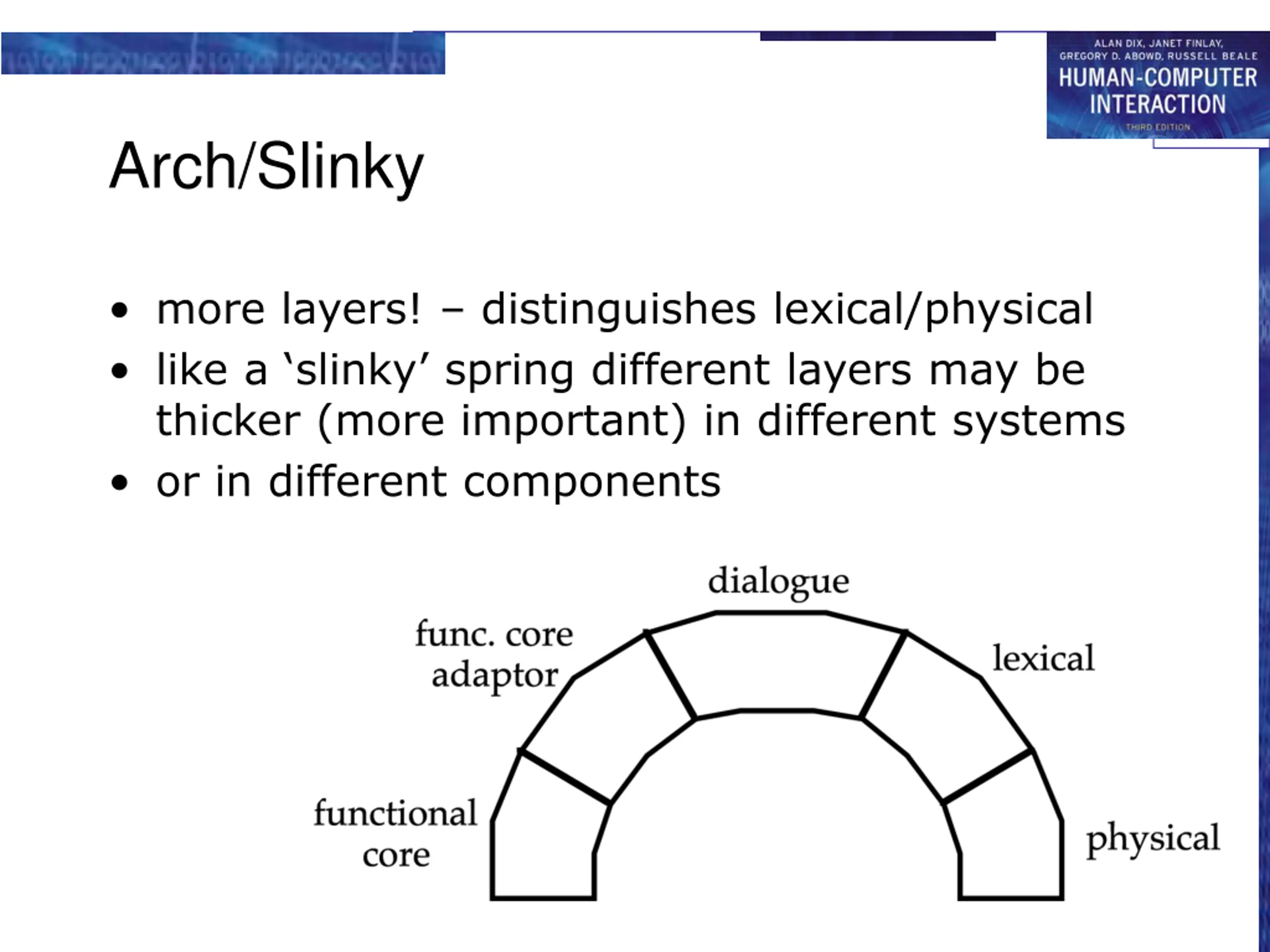 ALAN DIX, JANET FINLAY, GREGORY D. ABOWD, RUSSELL BEALE
HUMAN-COMPUTER INTERACTION
THIRD EDITION

Arch/Slinky

• more layers! – distinguishes lexical/physical
• like a ‘slinky’ spring different layers may be thicker (more important) in different systems
• or in different components

dialogue

func. core adaptor

lexical

functional core

physical